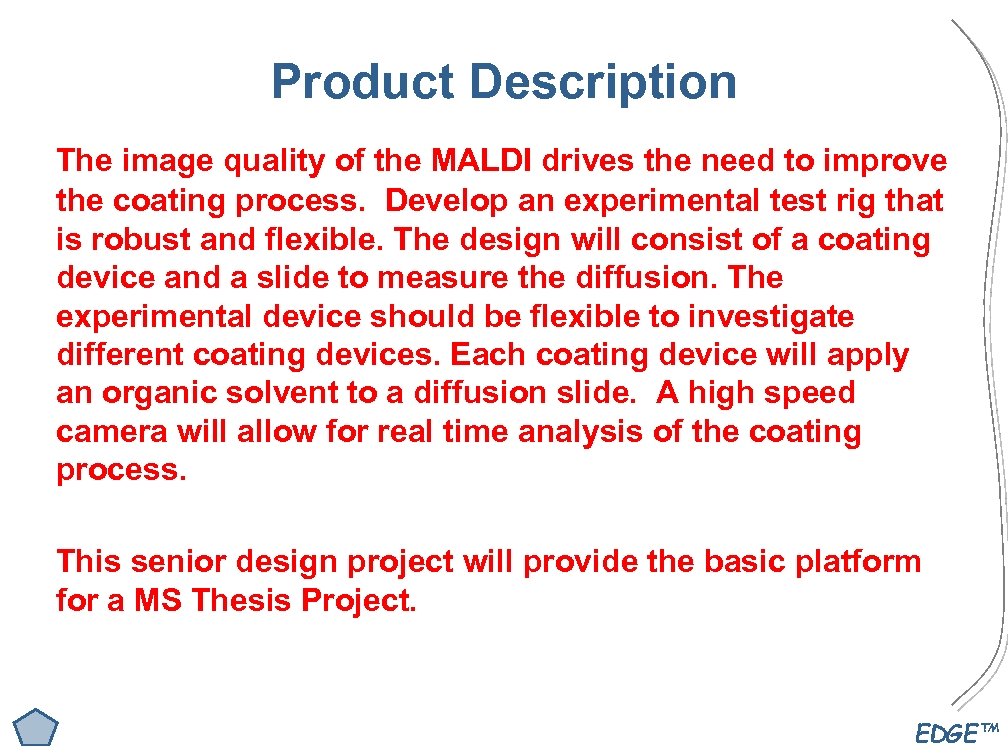 Product Description

The image quality of the MALDI drives the need to improve the coating process.  Develop an experimental test rig that is robust and flexible. The design will consist of a coating device and a slide to measure the diffusion. The experimental device should be flexible to investigate different coating devices. Each coating device will apply an organic solvent to a diffusion slide.  A high speed camera will allow for real time analysis of the coating process.

This senior design project will provide the basic platform for a MS Thesis Project.

EDGE™